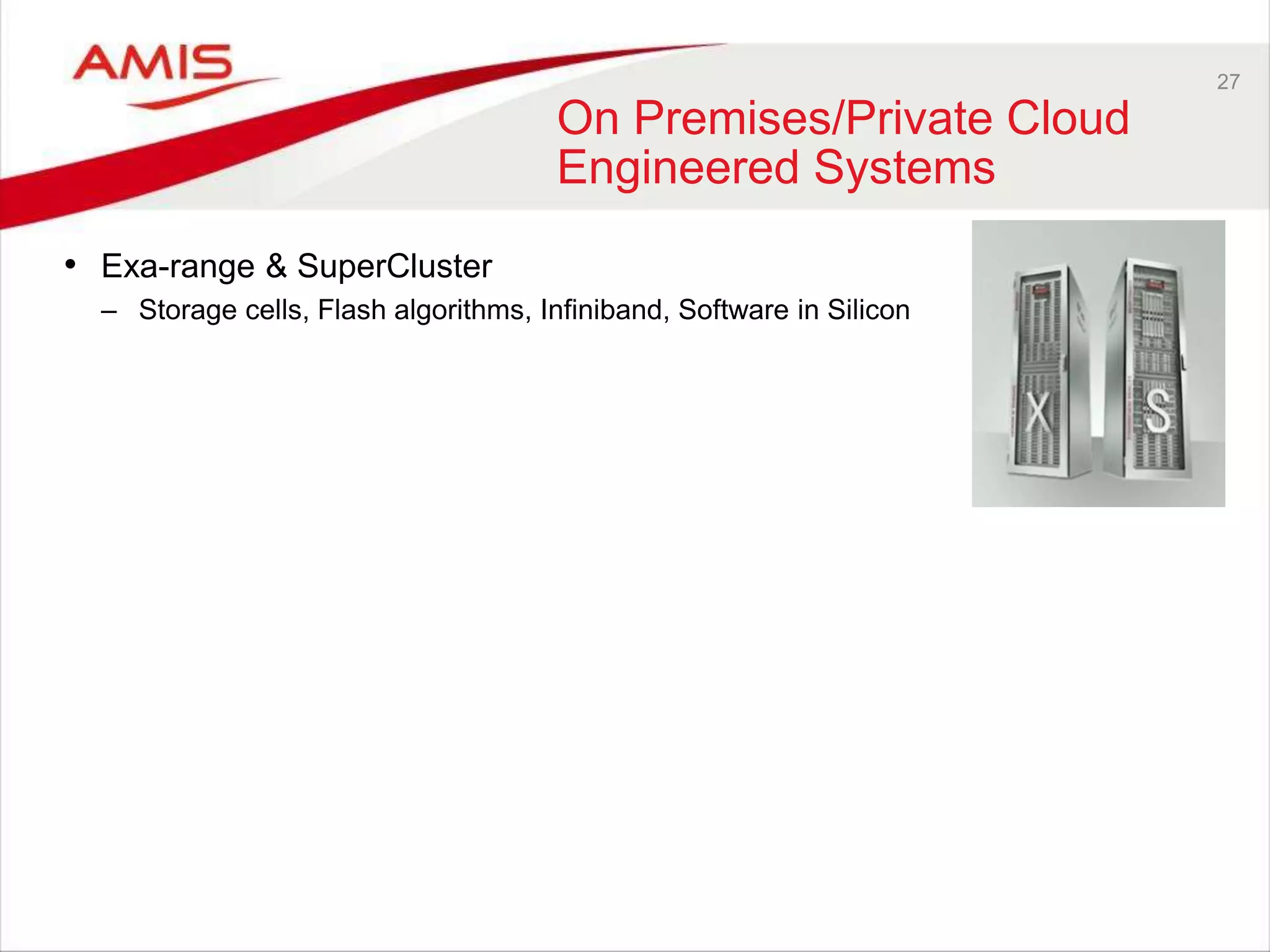 AMIS

27

On Premises/Private Cloud
Engineered Systems

• Exa-range & SuperCluster
– Storage cells, Flash algorithms, Infiniband, Software in Silicon

X

S